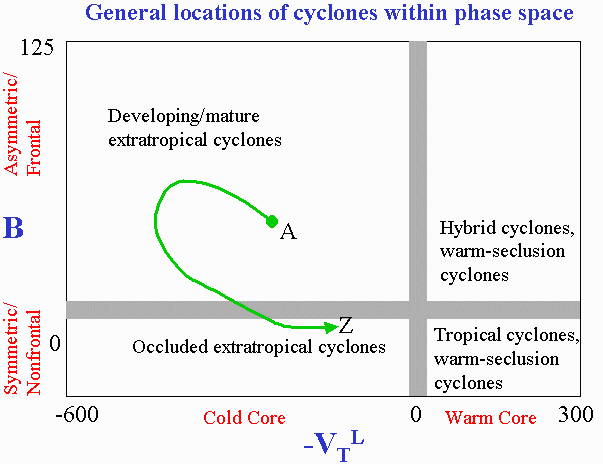 General locations of cyclones within phase space

125

Asymmetric/
Frontal

B

Symmetric/
Nonfrontal

0

Developing/mature extratropical cyclones

A

Hybrid cyclones, warm-seclusion cyclones

Z

Occluded extratropical cyclones

Tropical cyclones, warm-seclusion cyclones

-600

Cold Core

0

Warm Core

300

$-V_T^L$